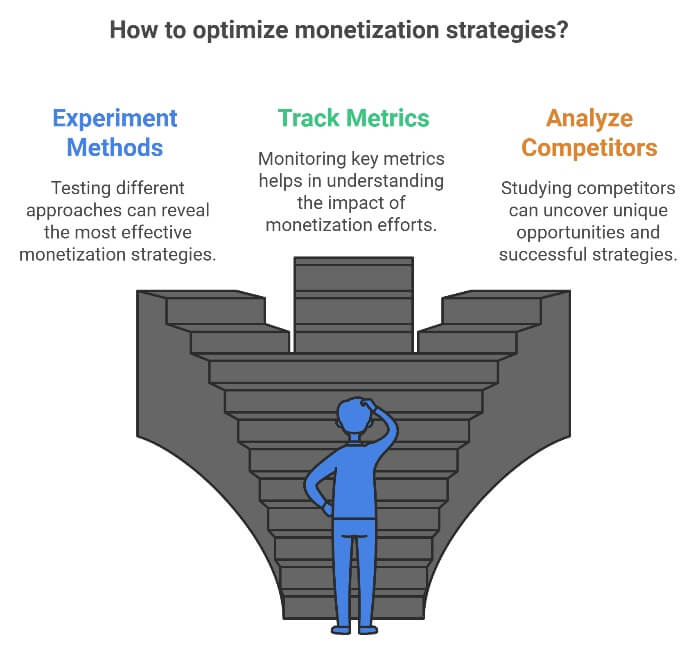 How to optimize monetization strategies?

Experiment Methods

Testing different approaches can reveal the most effective monetization strategies.

Track Metrics

Monitoring key metrics helps in understanding the impact of monetization efforts.

Analyze Competitors

Studying competitors can uncover unique opportunities and successful strategies.